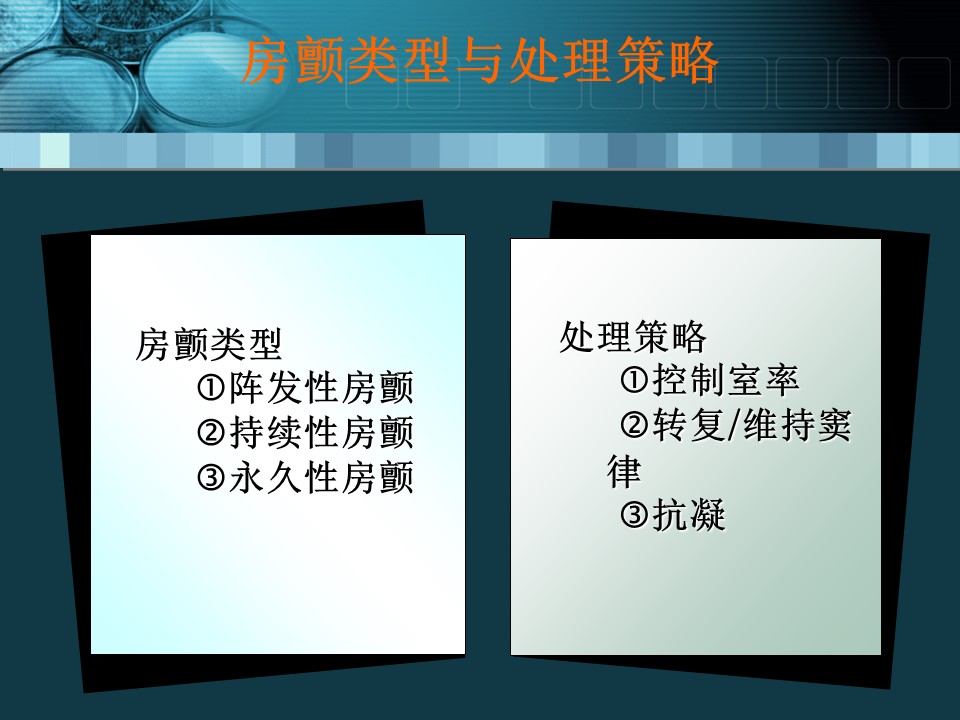 房颤类型与处理策略

房颤类型
①阵发性房颤
②持续性房颤
③永久性房颤

处理策略
①控制室率
②转复/维持窦律
③抗凝